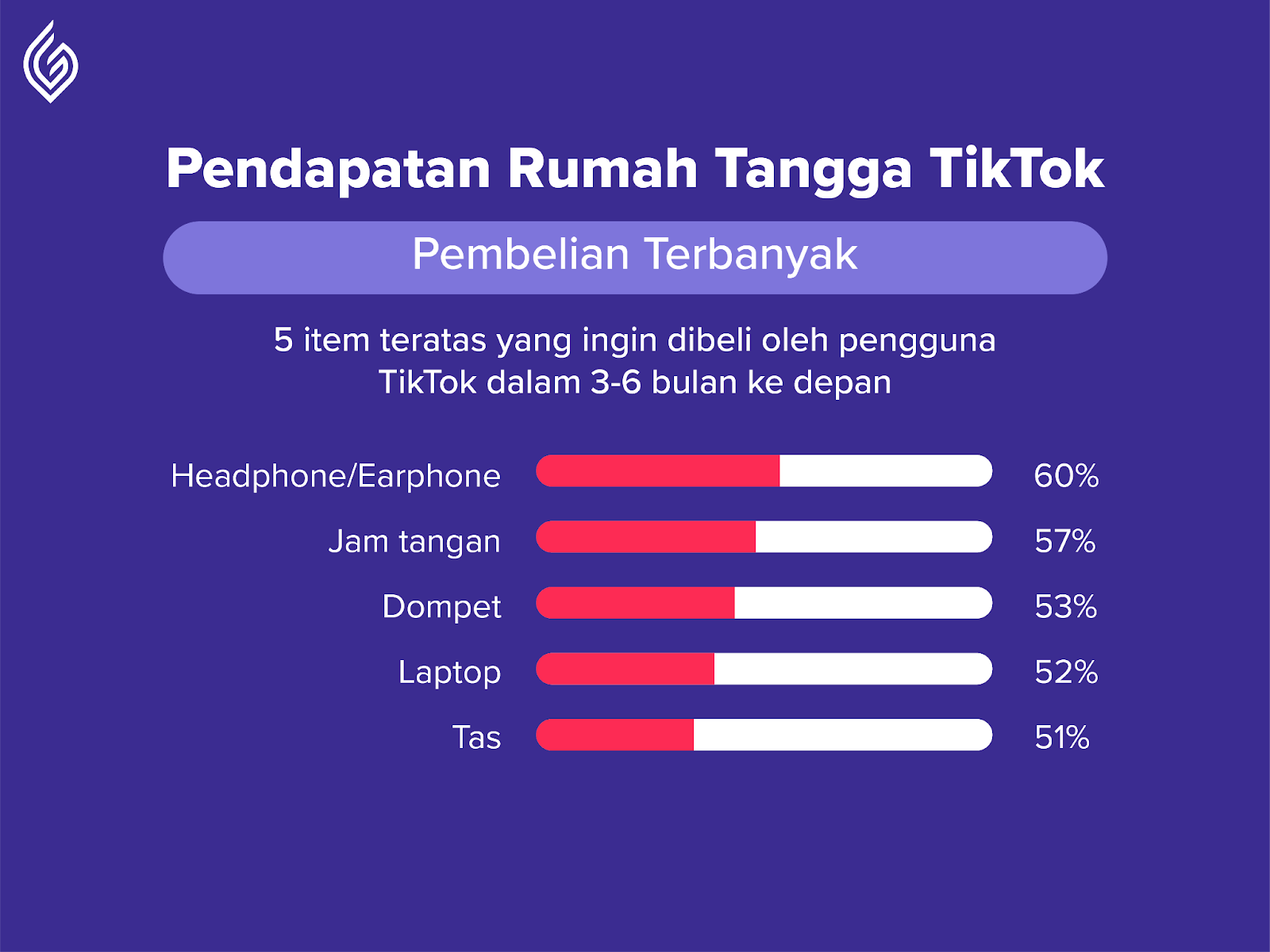 Pendapatan Rumah Tangga TikTok

Pembelian Terbanyak

5 item teratas yang ingin dibeli oleh pengguna TikTok dalam 3-6 bulan ke depan

Headphone/Earphone 60%

Jam tangan 57%

Dompet 53%

Laptop 52%

Tas 51%